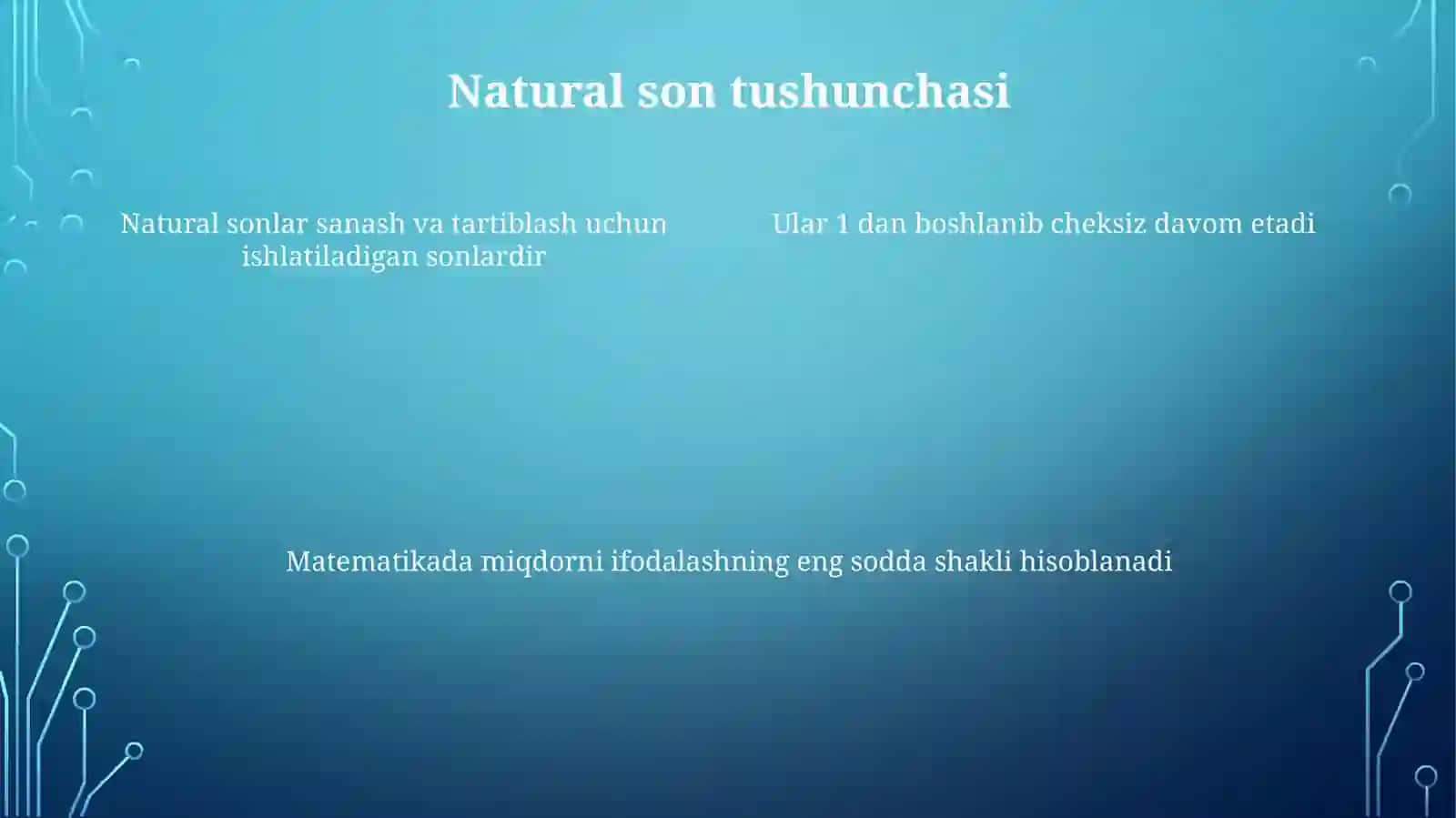 Natural son tushunchasi

Natural sonlar sanash va tartiblash uchun ishlatiladigan sonlardir

Ular 1 dan boshlanib cheksiz davom etadi

Matematikada miqdorni ifodalashning eng sodda shakli hisoblanadi